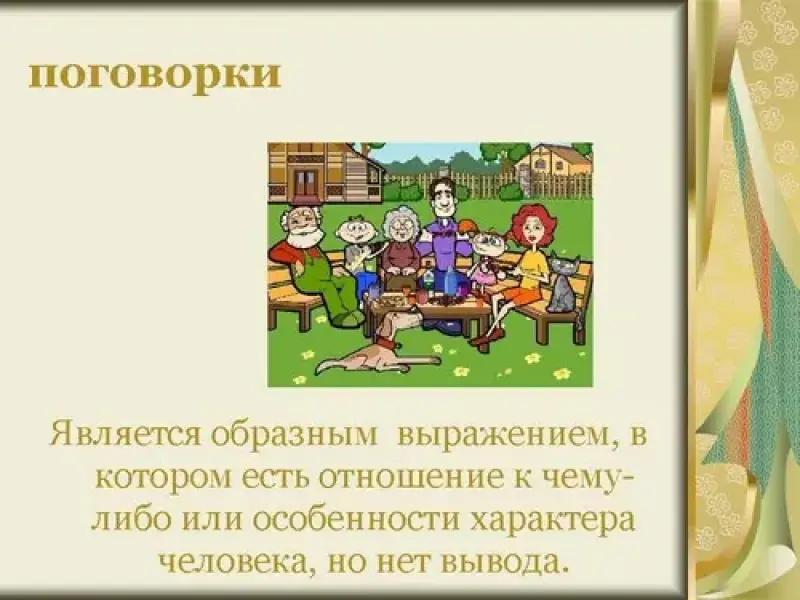 поговорки

Является образным выражением, в котором есть отношение к чему-либо или особенности характера человека, но нет вывода.